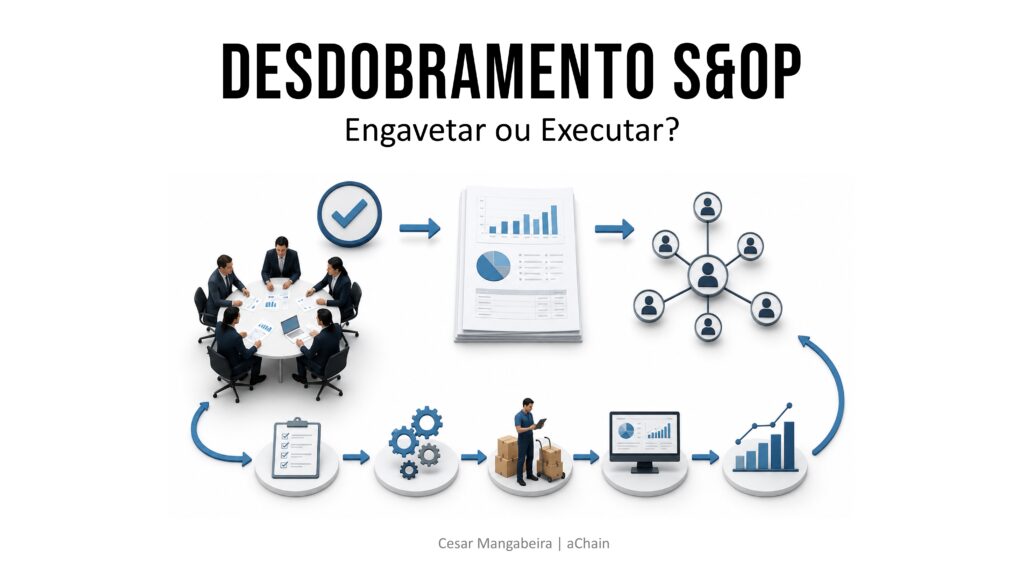 DESDOBRAMENTO S&OP

Engavetar ou Executar?

Cesar Mangabeira | aChain